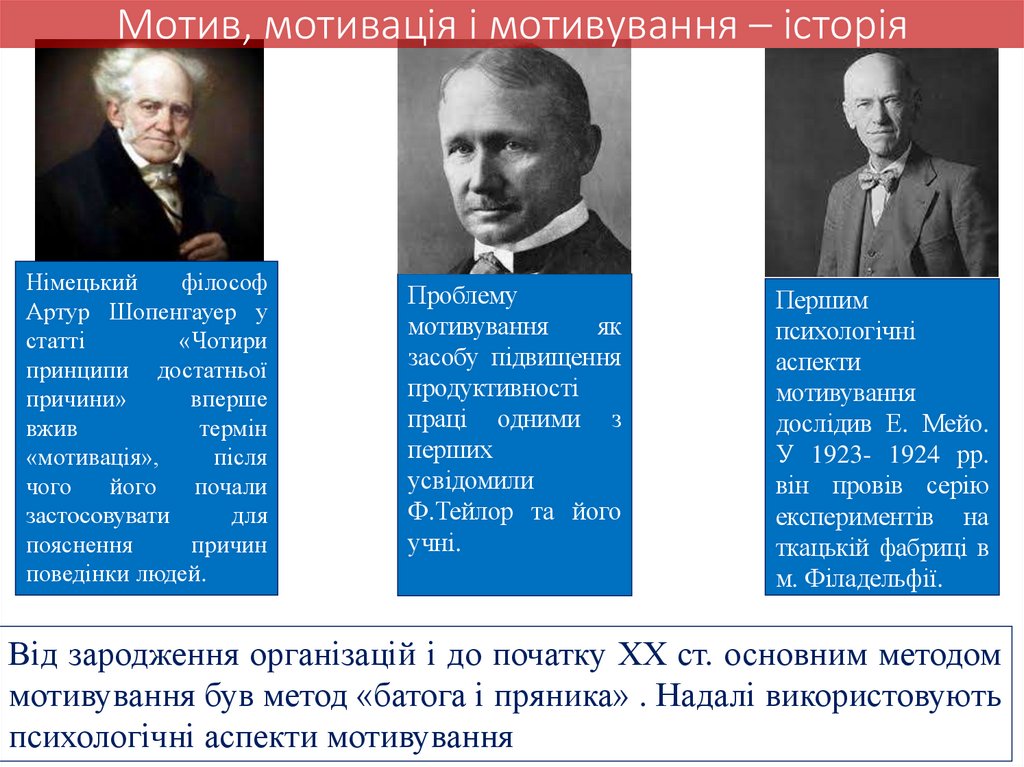 Мотив, мотивація і мотивування – історія

Німецький філософ Артур Шопенгауер у статті «Чотири принципи достатньої причини» вперше вжив термін «мотивація», після чого його почали застосовувати для пояснення причин поведінки людей.

Проблему мотивування як засобу підвищення продуктивності праці одними з перших усвідомили Ф.Тейлор та його учні.

Першим психологічні аспекти мотивування дослідив Е. Мейо. У 1923- 1924 рр. він провів серію експериментів на ткацькій фабриці в м. Філадельфії.

Від зародження організацій і до початку XX ст. основним методом мотивування був метод «батога і пряника» . Надалі використовують психологічні аспекти мотивування